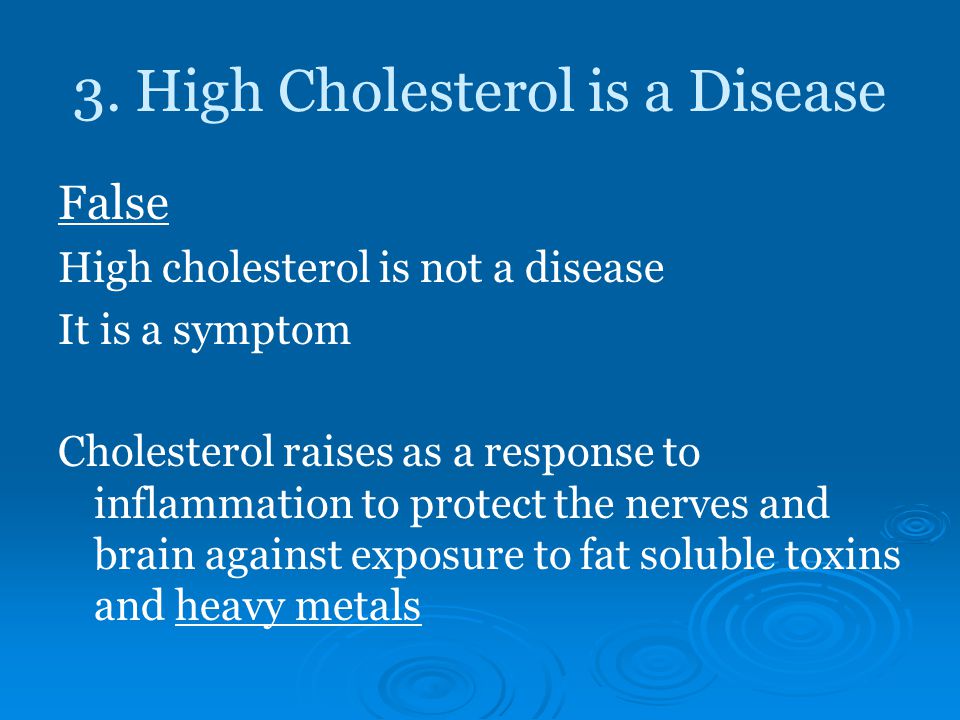 3. High Cholesterol is a Disease

False

High cholesterol is not a disease

It is a symptom

Cholesterol raises as a response to inflammation to protect the nerves and brain against exposure to fat soluble toxins and heavy metals